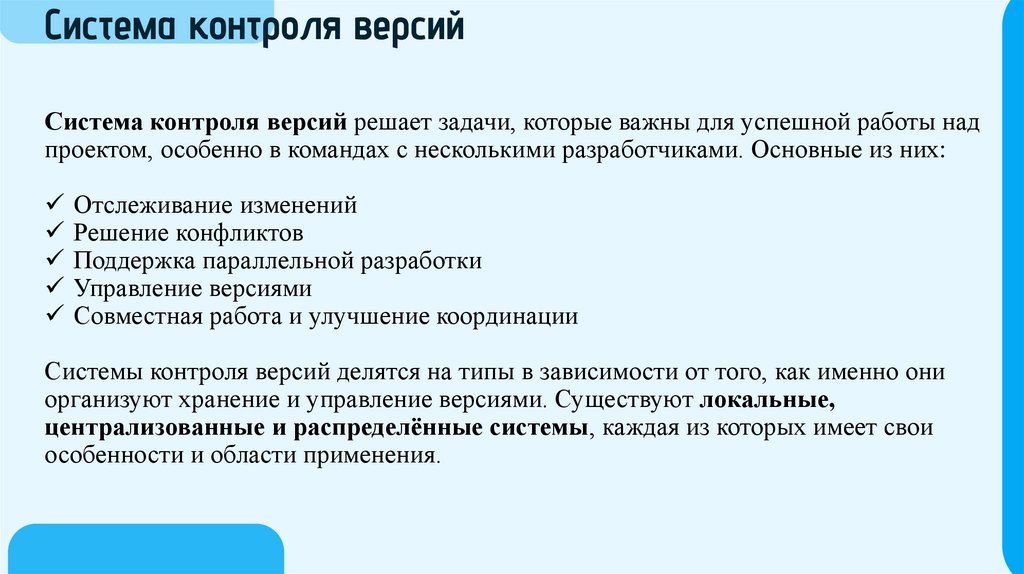 Система контроля версий

Система контроля версий решает задачи, которые важны для успешной работы над проектом, особенно в командах с несколькими разработчиками. Основные из них:

✓ Отслеживание изменений
✓ Решение конфликтов
✓ Поддержка параллельной разработки
✓ Управление версиями
✓ Совместная работа и улучшение координации

Системы контроля версий делятся на типы в зависимости от того, как именно они организуют хранение и управление версиями. Существуют локальные, централизованные и распределённые системы, каждая из которых имеет свои особенности и области применения.